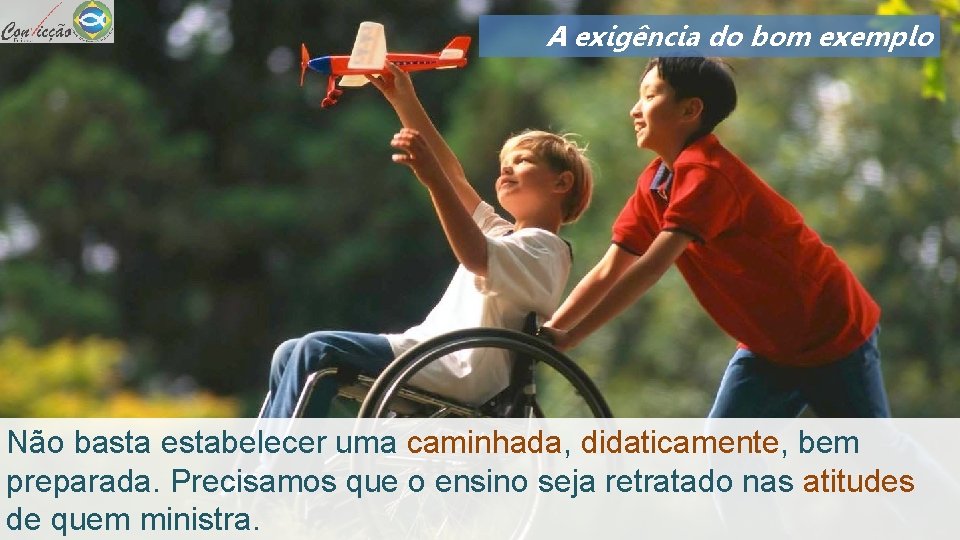 Convicção

A exigência do bom exemplo

Não basta estabelecer uma caminhada, didaticamente, bem preparada. Precisamos que o ensino seja retratado nas atitudes de quem ministra.